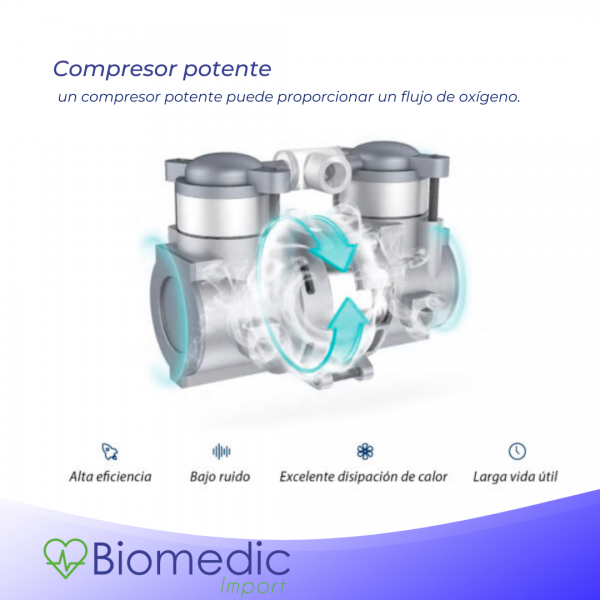 Compresor potente

un compresor potente puede proporcionar un flujo de oxígeno.

Alta eficiencia

Bajo ruido

Excelente disipación de calor

Larga vida útil

Biomedic
Import